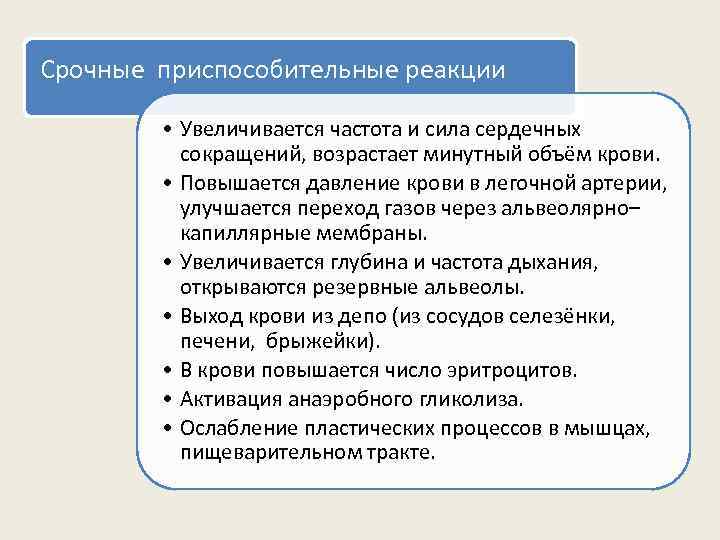 Срочные приспособительные реакции

• Увеличивается частота и сила сердечных сокращений, возрастает минутный объём крови.
• Повышается давление крови в легочной артерии, улучшается переход газов через альвеолярно–капиллярные мембраны.
• Увеличивается глубина и частота дыхания, открываются резервные альвеолы.
• Выход крови из депо (из сосудов селезёнки, печени, брыжейки).
• В крови повышается число эритроцитов.
• Активация анаэробного гликолиза.
• Ослабление пластических процессов в мышцах, пищеварительном тракте.